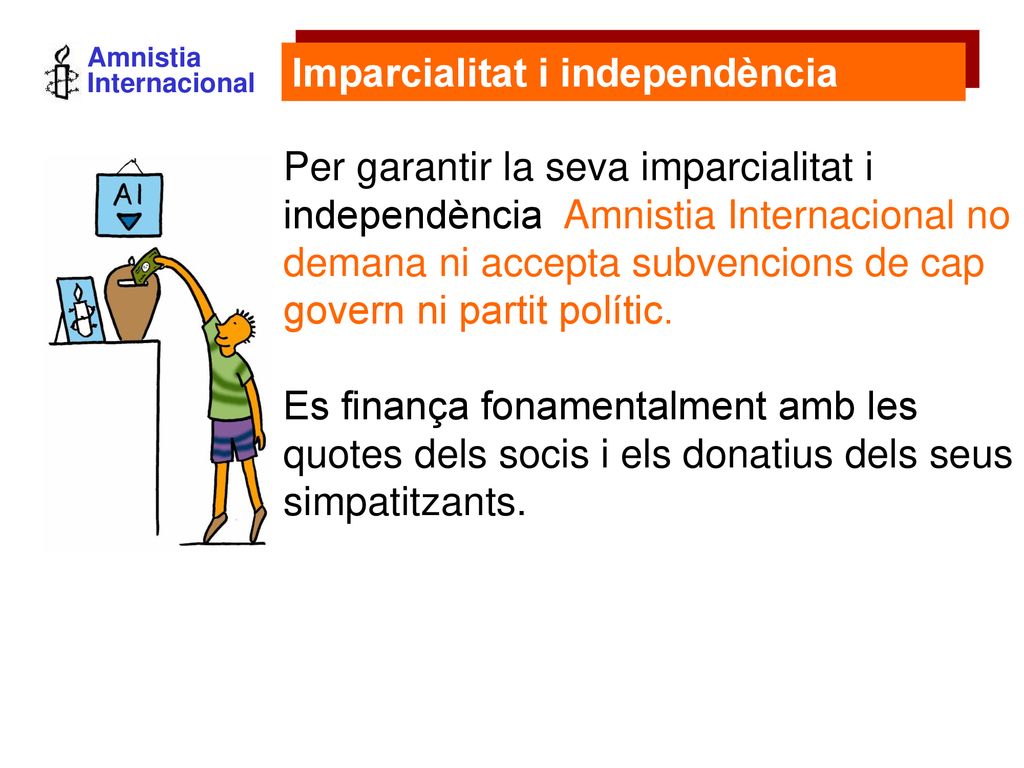 Amnistia Internacional

Imparcialitat i independència

AI

Per garantir la seva imparcialitat i independència Amnistia Internacional no demana ni accepta subvencions de cap govern ni partit polític.

Es finança fonamentalment amb les quotes dels socis i els donatius dels seus simpatitzants.